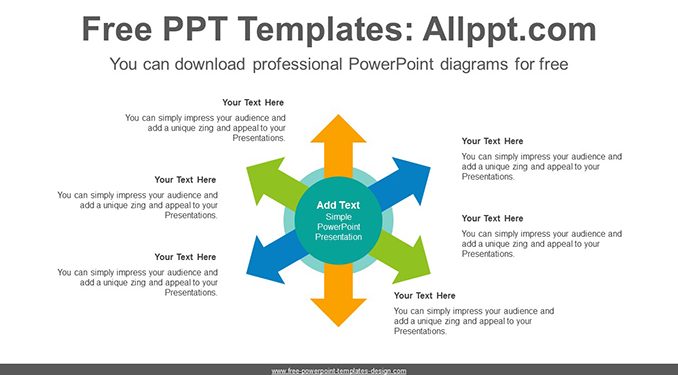 Free PPT Templates: Allppt.com

You can download professional PowerPoint diagrams for free

Your Text Here
You can simply impress your audience and add a unique zing and appeal to your Presentations.

Your Text Here
You can simply impress your audience and add a unique zing and appeal to your Presentations.

Your Text Here
You can simply impress your audience and add a unique zing and appeal to your Presentations.

Add Text
Simple PowerPoint Presentation

Your Text Here
You can simply impress your audience and add a unique zing and appeal to your Presentations.

Your Text Here
You can simply impress your audience and add a unique zing and appeal to your Presentations.

Your Text Here
You can simply impress your audience and add a unique zing and appeal to your Presentations.

www.free-powerpoint-templates-design.com